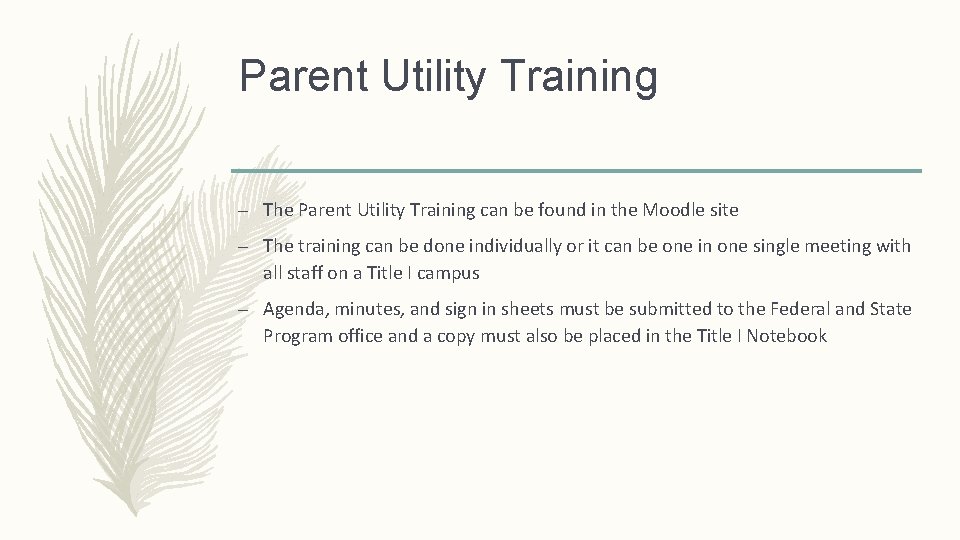 Parent Utility Training

– The Parent Utility Training can be found in the Moodle site

– The training can be done individually or it can be one in one single meeting with all staff on a Title I campus

– Agenda, minutes, and sign in sheets must be submitted to the Federal and State Program office and a copy must also be placed in the Title I Notebook